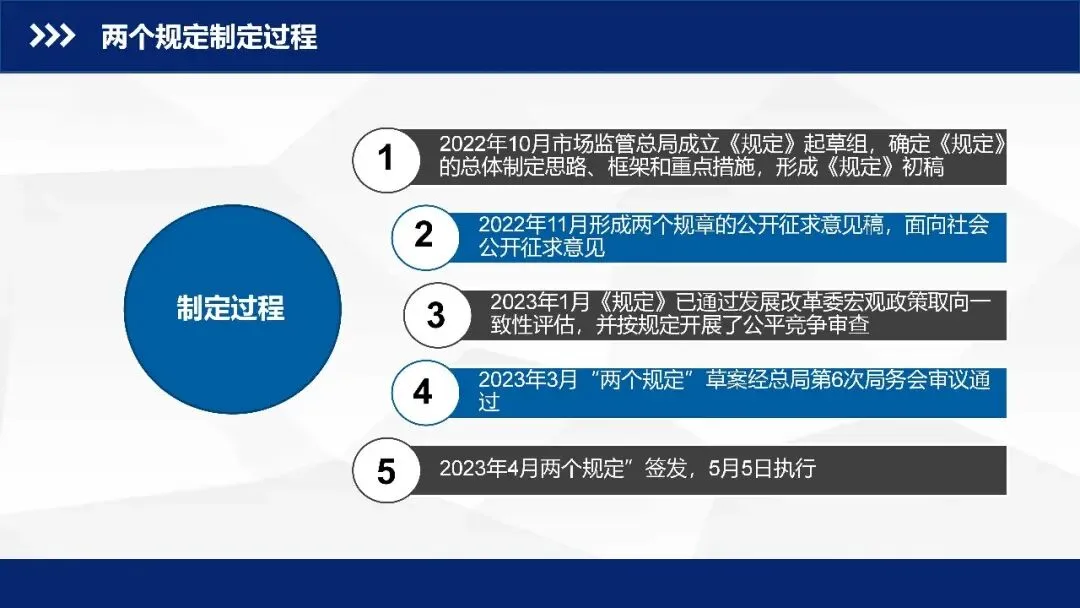 两个规定制定过程

制定过程

1 2022年10月市场监管总局成立《规定》起草组，确定《规定》的总体制定思路、框架和重点措施，形成《规定》初稿

2 2022年11月形成两个规章的公开征求意见稿，面向社会公开征求意见

3 2023年1月《规定》已通过发展改革委宏观政策取向一致性评估，并按规定开展了公平竞争审查

4 2023年3月“两个规定”草案经总局第6次局务会审议通过

5 2023年4月两个规定”签发，5月5日执行